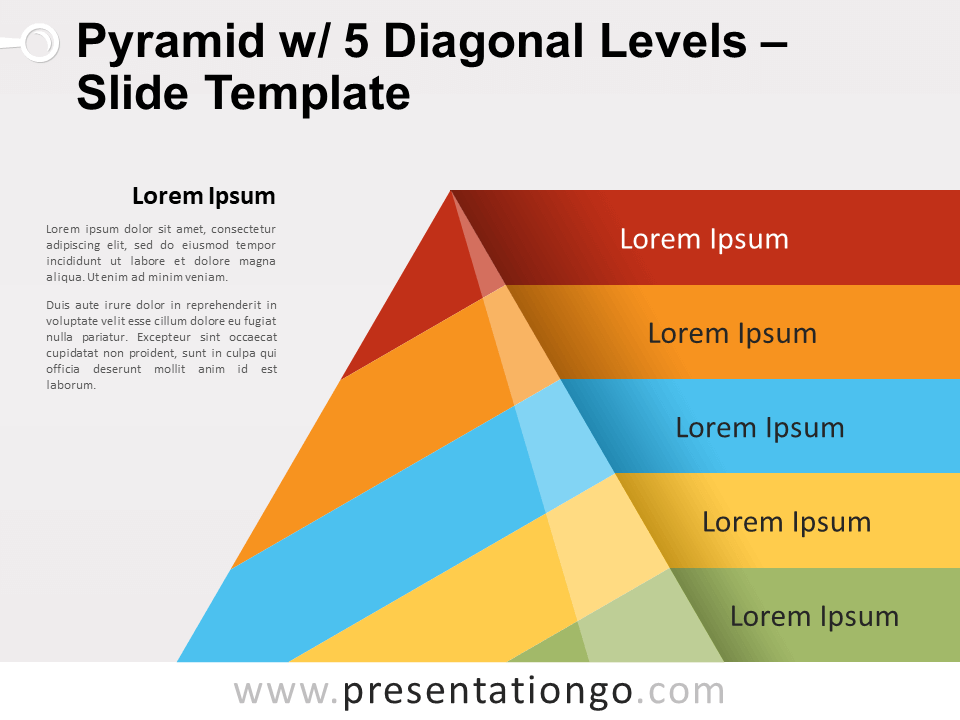 Pyramid w/ 5 Diagonal Levels – Slide Template

Lorem Ipsum

Lorem ipsum dolor sit amet, consectetur adipiscing elit, sed do eiusmod tempor incididunt ut labore et dolore magna aliqua. Ut enim ad minim veniam.

Duis aute irure dolor in reprehenderit in voluptate velit esse cillum dolore eu fugiat nulla pariatur. Excepteur sint occaecat cupidatat non proident, sunt in culpa qui officia deserunt mollit anim id est laborum.

Lorem Ipsum

Lorem Ipsum

Lorem Ipsum

Lorem Ipsum

Lorem Ipsum

www.presentationgo.com